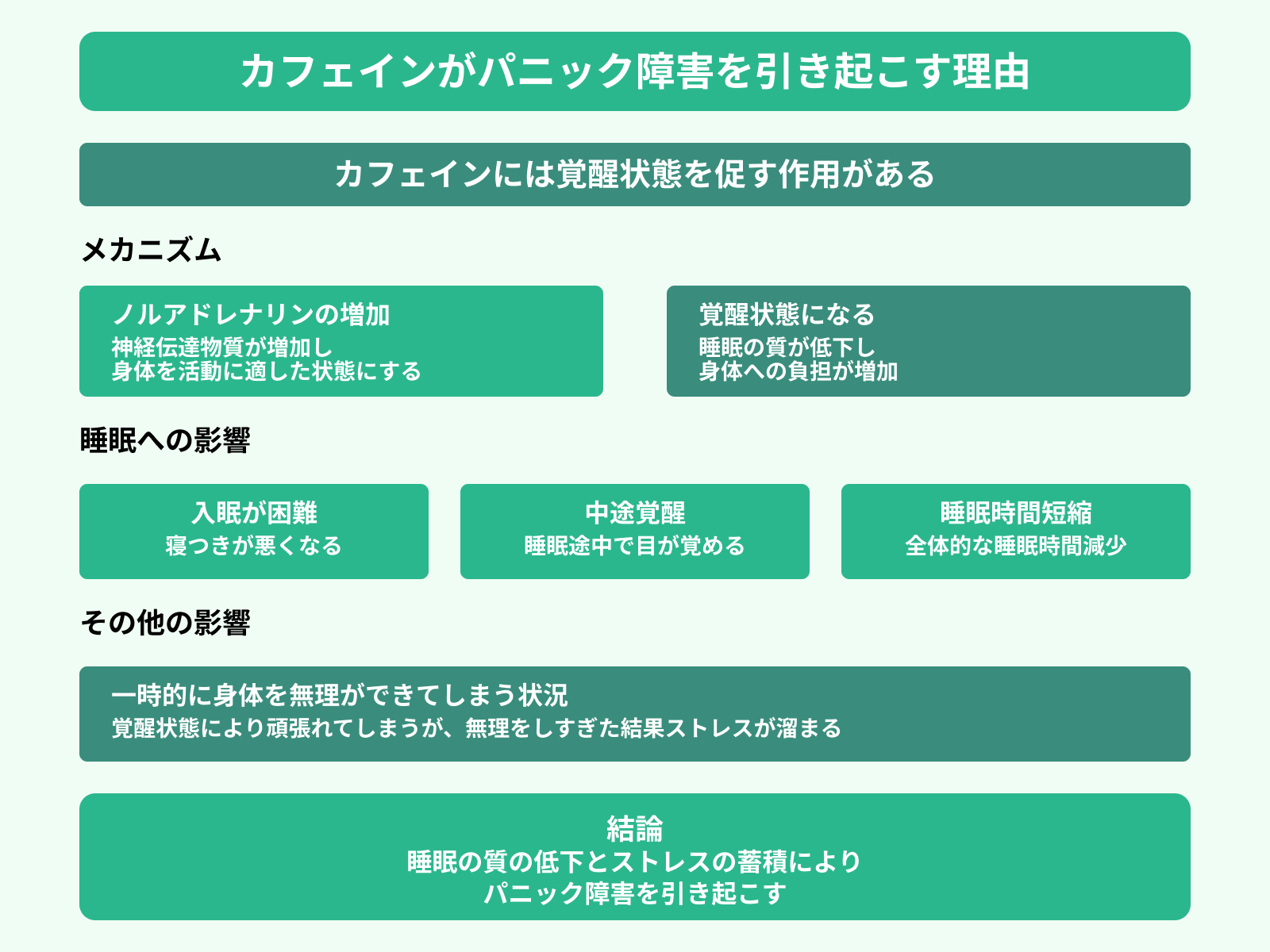 カフェインがパニック障害を引き起こす理由

カフェインには覚醒状態を促す作用がある

メカニズム

ノルアドレナリンの増加
神経伝達物質が増加し
身体を活動に適した状態にする

覚醒状態になる
睡眠の質が低下し
身体への負担が増加

睡眠への影響

入眠が困難
寝つきが悪くなる

中途覚醒
睡眠途中で目が覚める

睡眠時間短縮
全体的な睡眠時間減少

その他の影響

一時的に身体を無理ができてしまう状況
覚醒状態により頑張れてしまうが、無理をしすぎた結果ストレスが溜まる

結論
睡眠の質の低下とストレスの蓄積により
パニック障害を引き起こす